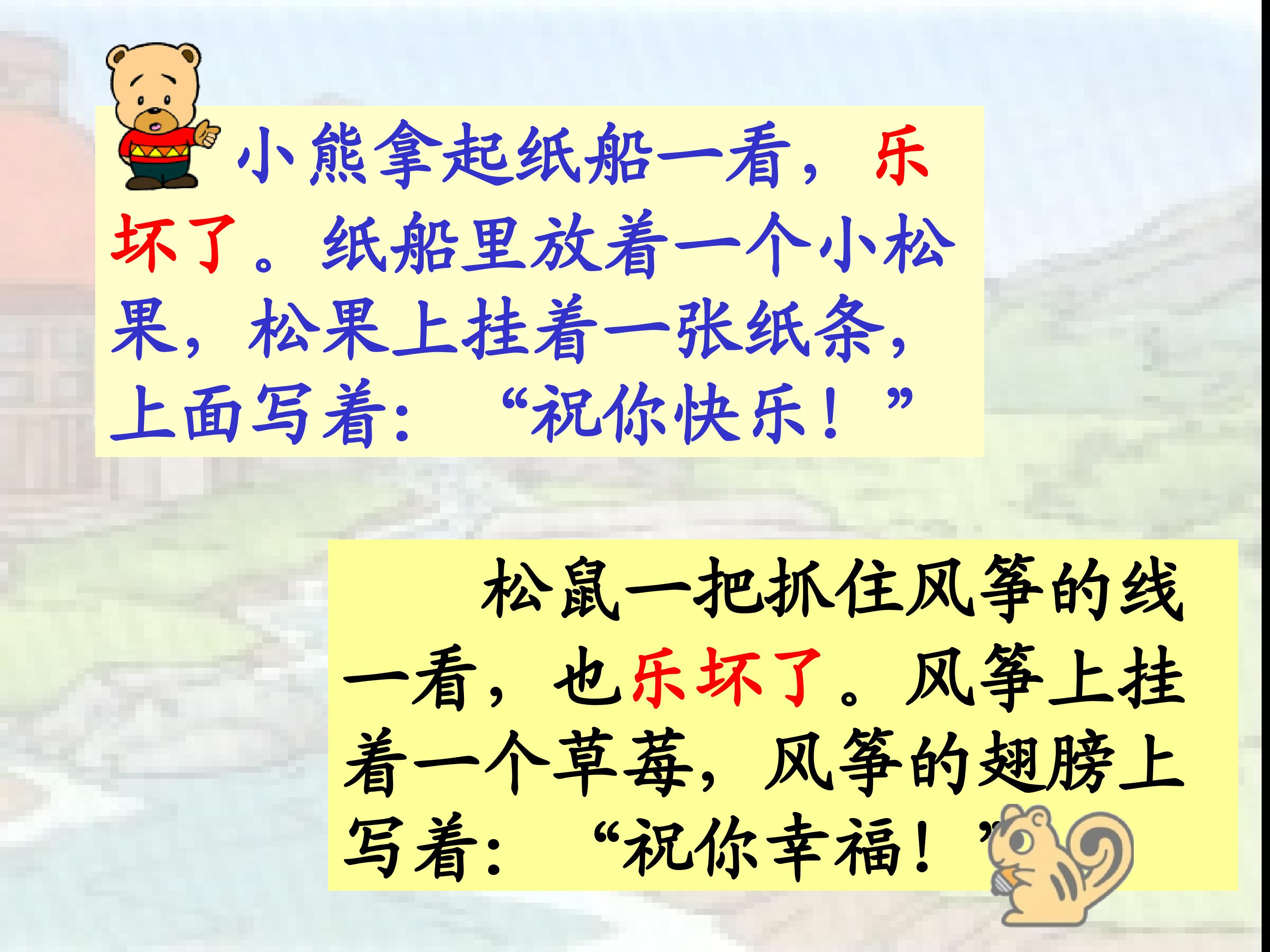 小熊拿起纸船一看，乐坏了。纸船里放着一个小松果，松果上挂着一张纸条，上面写着：“祝你快乐！”

松鼠一把抓住风筝的线一看，也乐坏了。风筝上挂着一个草莓，风筝的翅膀上写着：“祝你幸福！”